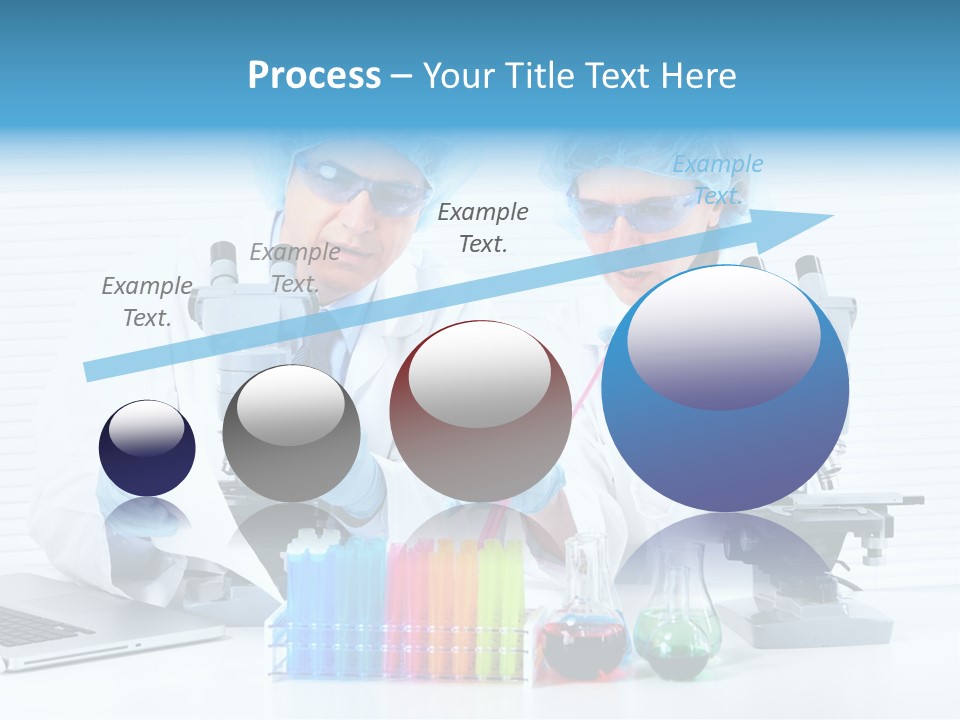 Process – Your Title Text Here

Example Text.

Example Text.

Example Text.

Example Text.